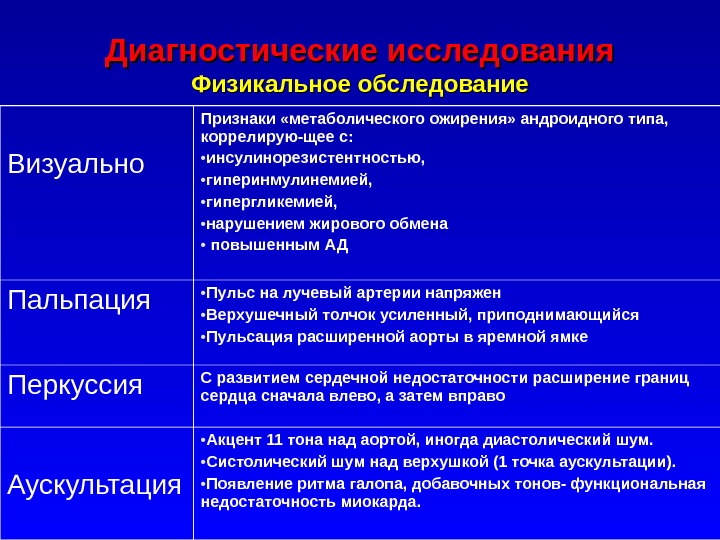 Диагностические исследования
Физикальное обследование

| Визуально | Признаки «метаболического ожирения» андроидного типа, коррелирую-щее с: •инсулинорезистентностью, •гиперинмулинемией, •гипергликемией, •нарушением жирового обмена • повышенным АД |
|---|---|
| Пальпация | •Пульс на лучевый артерии напряжен •Верхушечный толчок усиленный, приподнимающийся •Пульсация расширенной аорты в яремной ямке |
| Перкуссия | С развитием сердечной недостаточности расширение границ сердца сначала влево, а затем вправо |
| Аускультация | •Акцент 11 тона над аортой, иногда диастолический шум. •Систолический шум над верхушкой (1 точка аускультации). •Появление ритма галопа, добавочных тонов- функциональная недостаточность миокарда. |